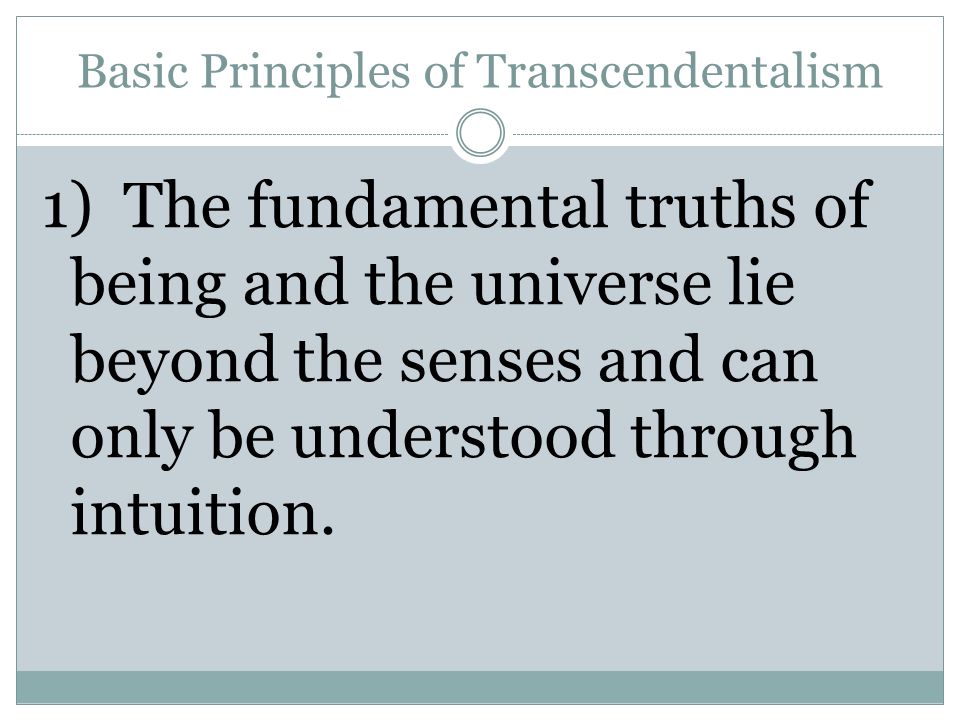 Basic Principles of Transcendentalism

1) The fundamental truths of being and the universe lie beyond the senses and can only be understood through intuition.